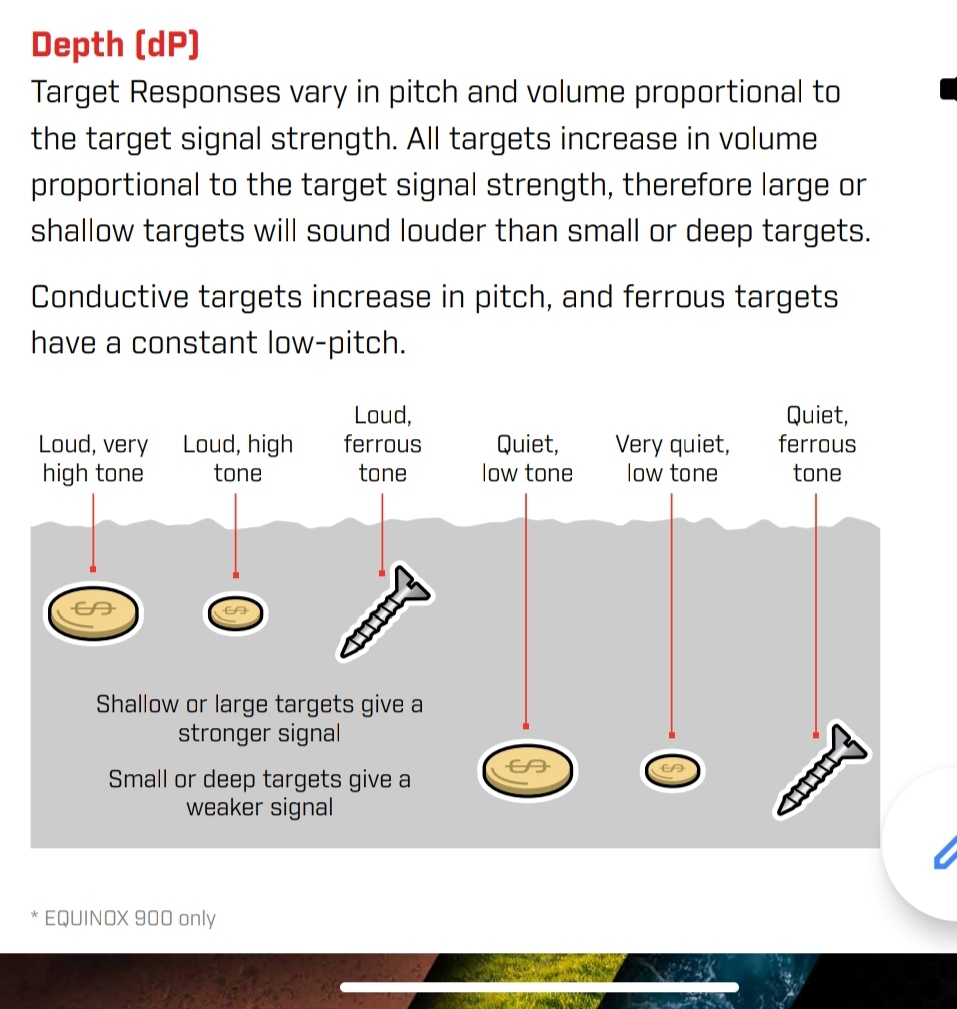 Depth (dP)

Target Responses vary in pitch and volume proportional to the target signal strength. All targets increase in volume proportional to the target signal strength, therefore large or shallow targets will sound louder than small or deep targets.

Conductive targets increase in pitch, and ferrous targets have a constant low-pitch.

Loud, very high tone

Loud, high tone

Loud, ferrous tone

Quiet, low tone

Very quiet, low tone

Quiet, ferrous tone

Shallow or large targets give a stronger signal

Small or deep targets give a weaker signal

* EQUINOX 900 only